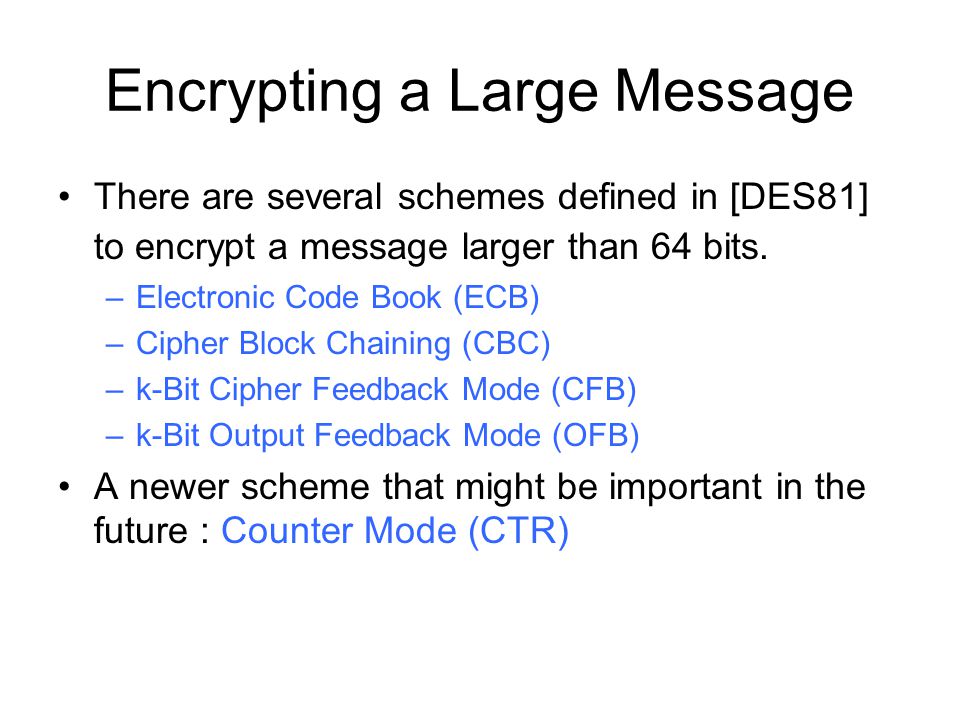 Encrypting a Large Message

• There are several schemes defined in [DES81] to encrypt a message larger than 64 bits.
– Electronic Code Book (ECB)
– Cipher Block Chaining (CBC)
– k-Bit Cipher Feedback Mode (CFB)
– k-Bit Output Feedback Mode (OFB)

• A newer scheme that might be important in the future : Counter Mode (CTR)